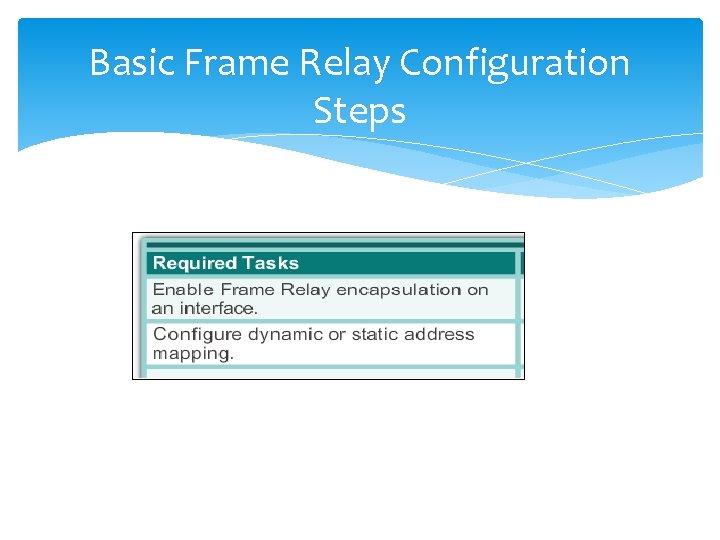 Basic Frame Relay Configuration Steps

| Required Tasks |
|---|
| Enable Frame Relay encapsulation on an interface. |
| Configure dynamic or static address mapping. |